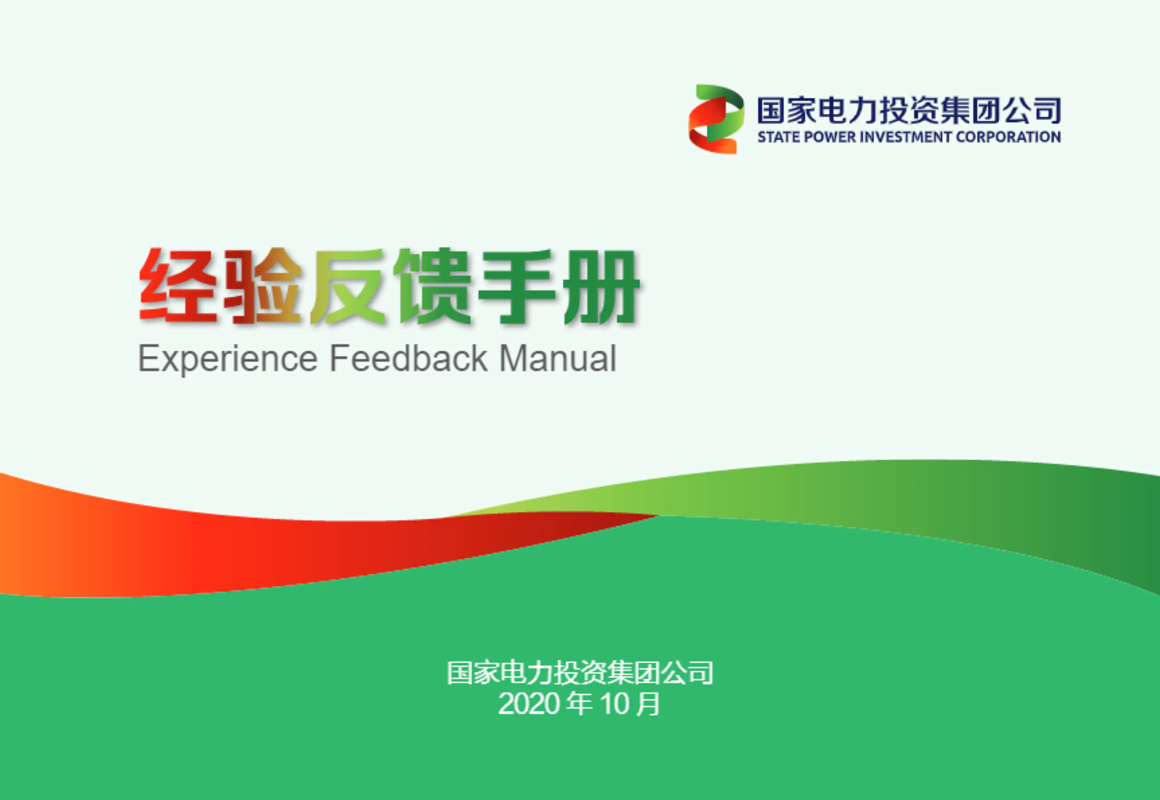 国家电力投资集团公司
STATE POWER INVESTMENT CORPORATION

经验反馈手册
Experience Feedback Manual

国家电力投资集团公司
2020 年 10 月